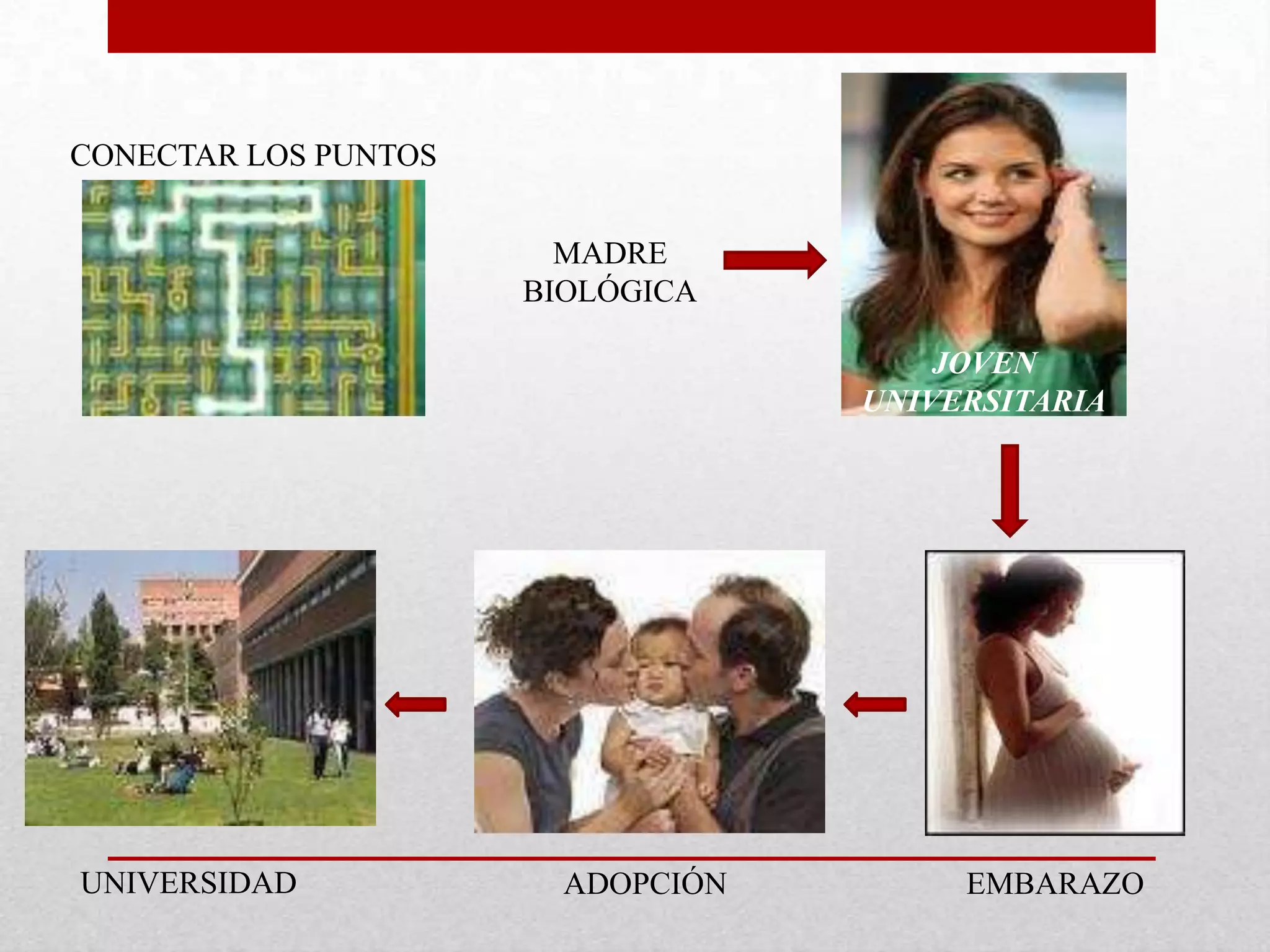 CONECTAR LOS PUNTOS

MADRE BIOLÓGICA

JOVEN UNIVERSITARIA

UNIVERSIDAD

ADOPCIÓN

EMBARAZO